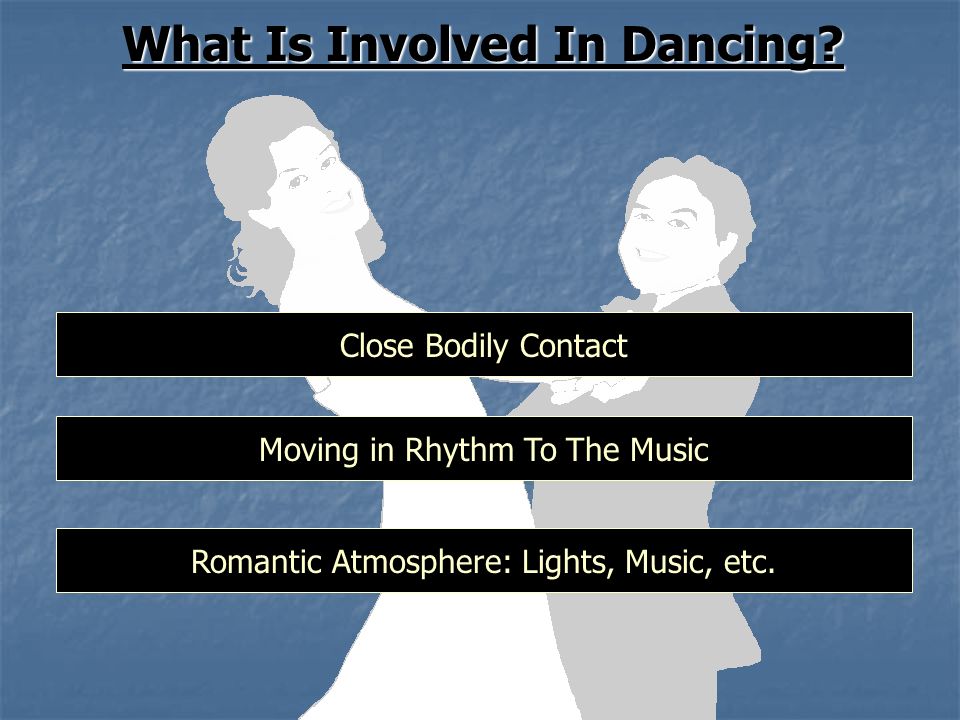 What Is Involved In Dancing?

Close Bodily Contact

Moving in Rhythm To The Music

Romantic Atmosphere: Lights, Music, etc.